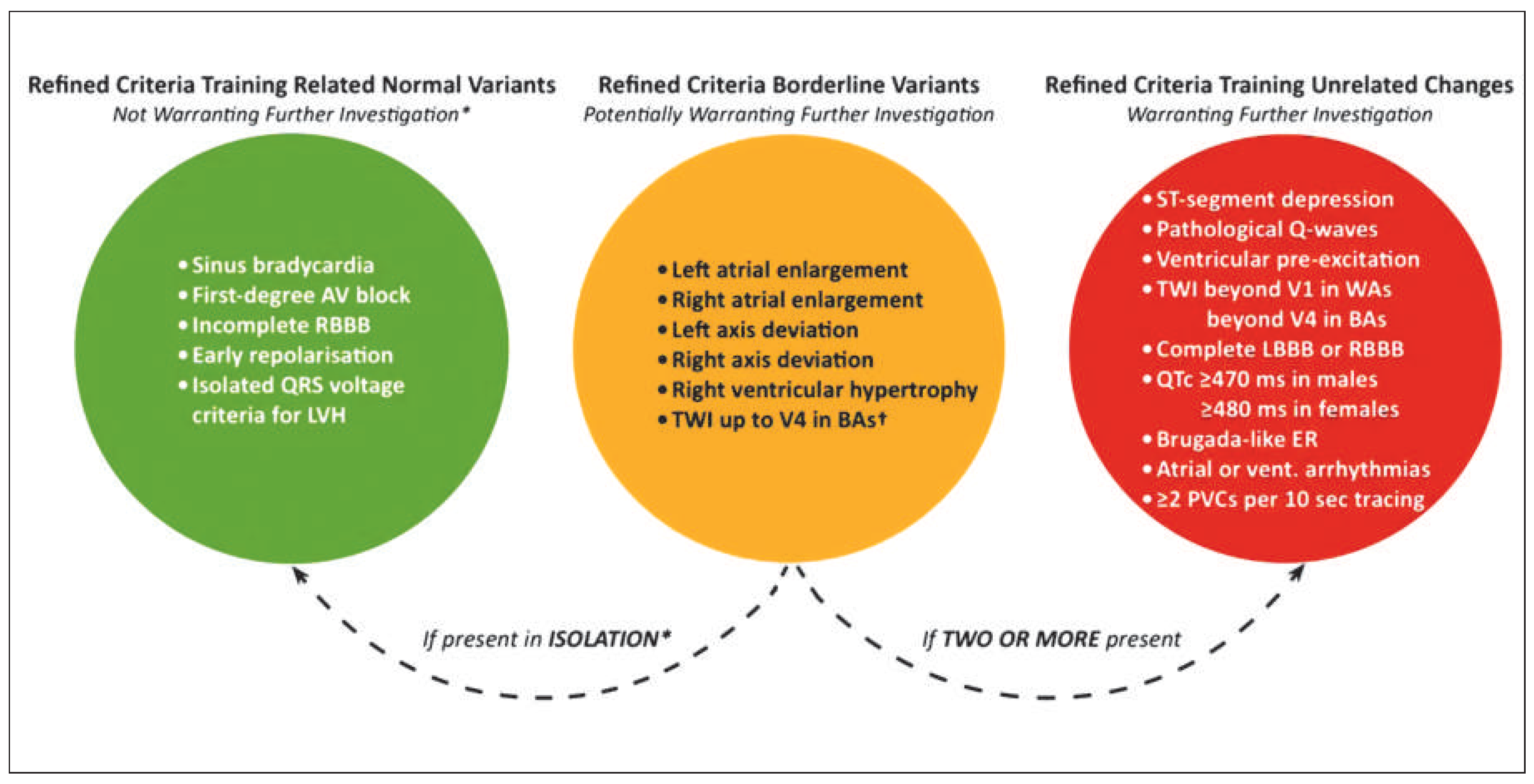 Refined Criteria Training Related Normal Variants
Not Warranting Further Investigation*

• Sinus bradycardia
• First-degree AV block
• Incomplete RBBB
• Early repolarisation
• Isolated QRS voltage criteria for LVH

Refined Criteria Borderline Variants
Potentially Warranting Further Investigation

• Left atrial enlargement
• Right atrial enlargement
• Left axis deviation
• Right axis deviation
• Right ventricular hypertrophy
• TWI up to V4 in BAs†

Refined Criteria Training Unrelated Changes
Warranting Further Investigation

• ST-segment depression
• Pathological Q-waves
• Ventricular pre-excitation
• TWI beyond V1 in WAs beyond V4 in BAs
• Complete LBBB or RBBB
• QTc ≥470 ms in males ≥480 ms in females
• Brugada-like ER
• Atrial or vent. arrhythmias
• ≥2 PVCs per 10 sec tracing

If present in ISOLATION*

If TWO OR MORE present